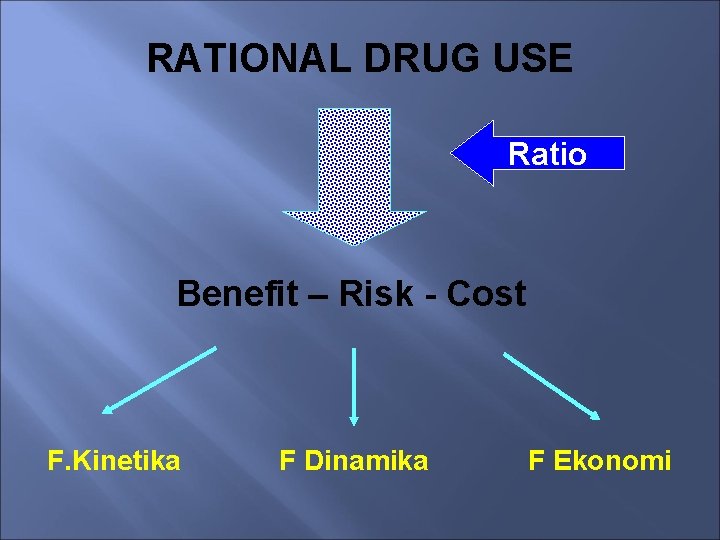 RATIONAL DRUG USE

Ratio

Benefit – Risk - Cost

F.Kinetika

F Dinamika

F Ekonomi